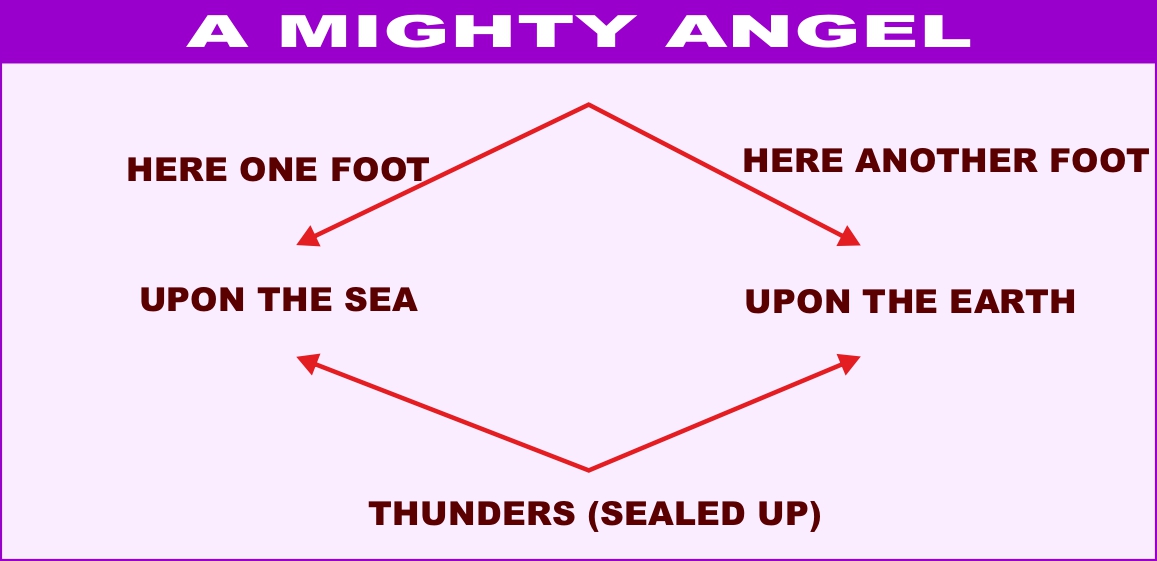 A MIGHTY ANGEL

HERE ONE FOOT

HERE ANOTHER FOOT

UPON THE SEA

UPON THE EARTH

THUNDERS (SEALED UP)